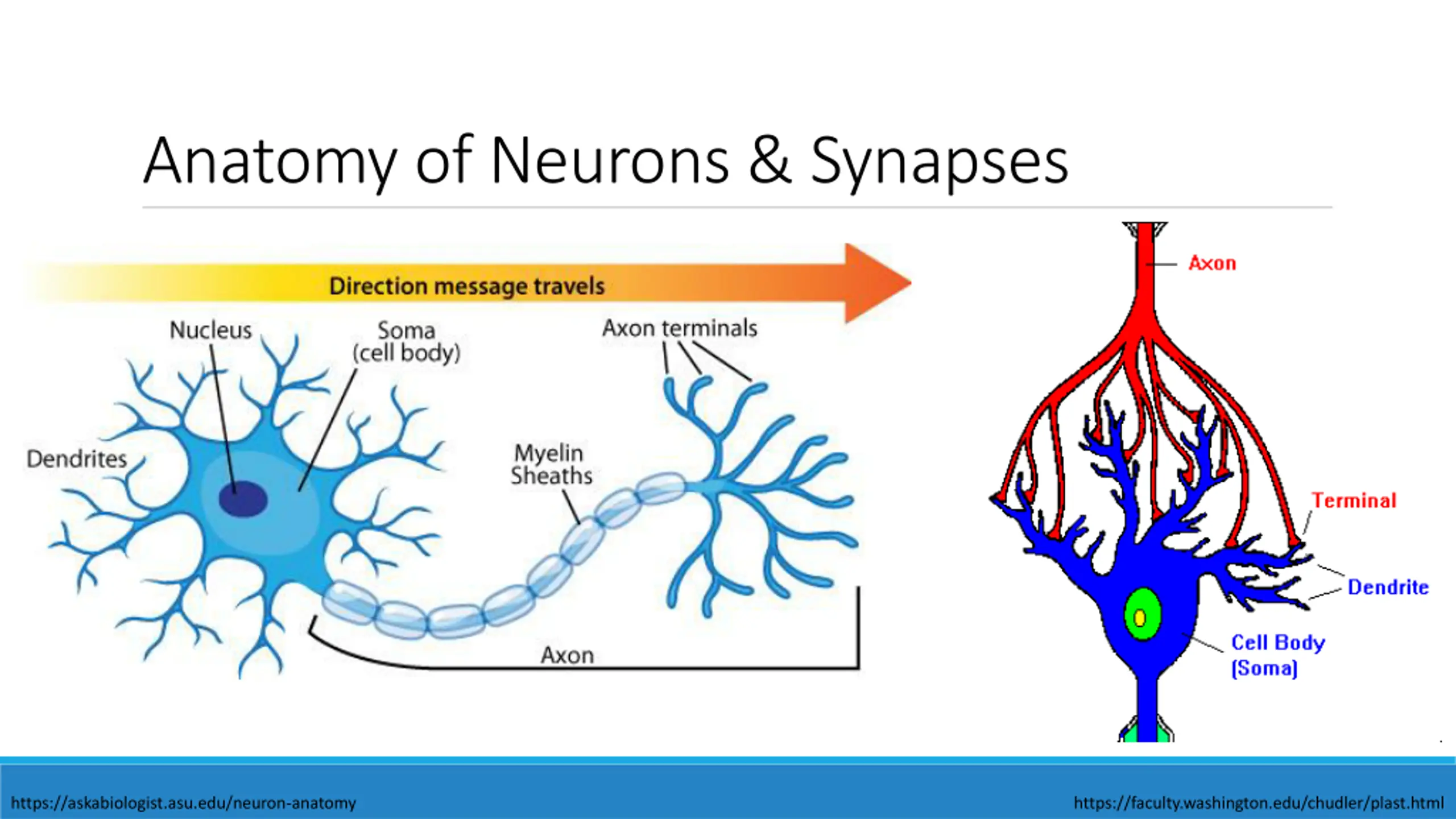 Anatomy of Neurons & Synapses

Direction message travels

Nucleus

Soma
(cell body)

Axon terminals

Dendrites

Myelin
Sheaths

Axon

Axon

Terminal

Dendrite

Cell Body
(Soma)

https://askabiologist.asu.edu/neuron-anatomy

https://faculty.washington.edu/chudler/plast.html